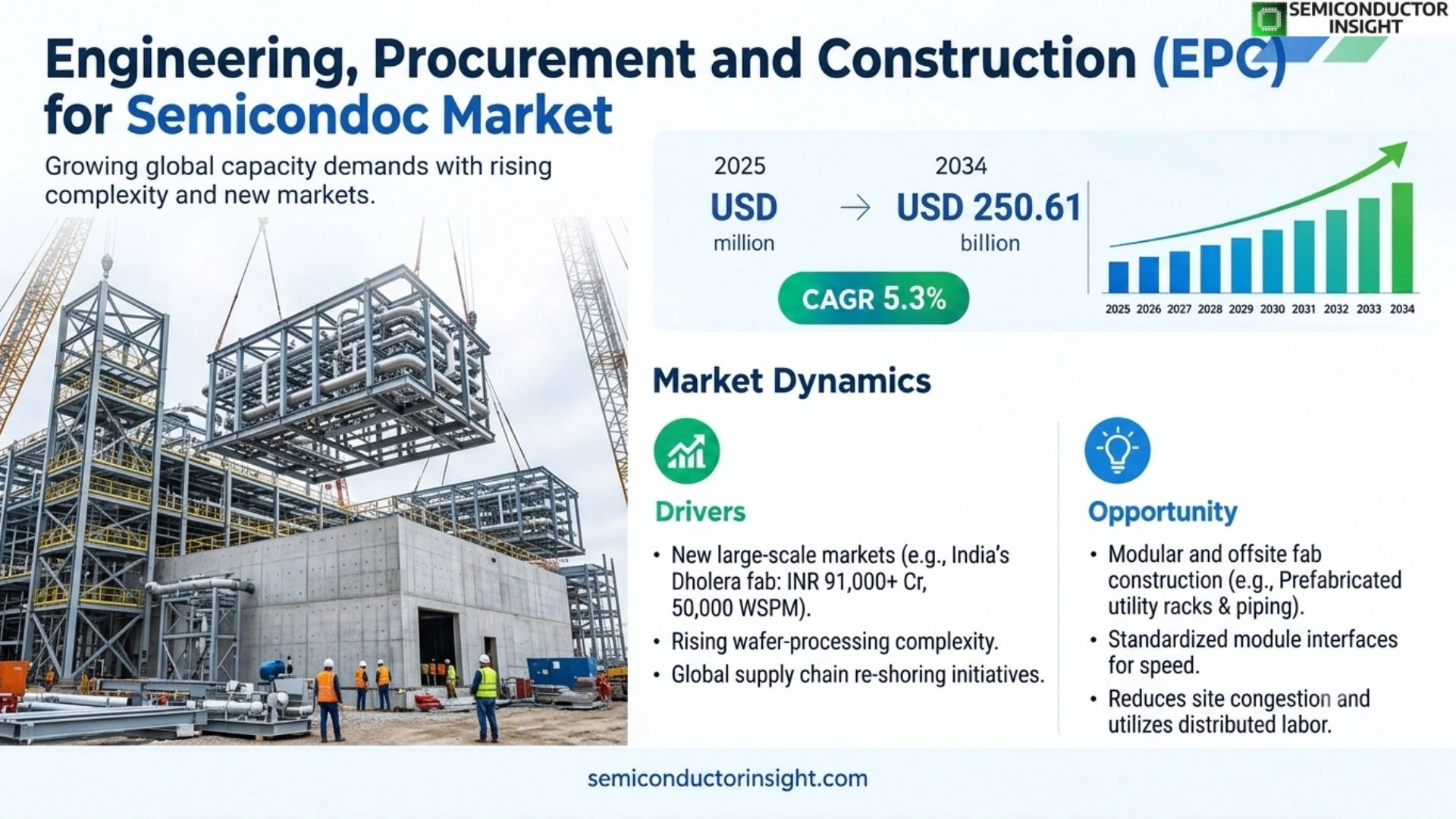 SEMICONDUCTOR INSIGHT

Engineering, Procurement and Construction (EPC) for Semicondoc Market

Growing global capacity demands with rising complexity and new markets.

2025
USD
million

→

2034
USD 250.61
billion

CAGR 5.3%

2025 2026 2027 2028 2029 2030 2031 2032 2033 2034

Market Dynamics

Drivers

• New large-scale markets (e.g., India's Dholera fab: INR 91,000+ Cr, 50,000 WSPM).
• Rising wafer-processing complexity.
• Global supply chain re-shoring initiatives.

Opportunity

• Modular and offsite fab construction (e.g., Prefabricated utility racks & piping).
• Standardized module interfaces for speed.
• Reduces site congestion and utilizes distributed labor.

semiconductorinsight.com